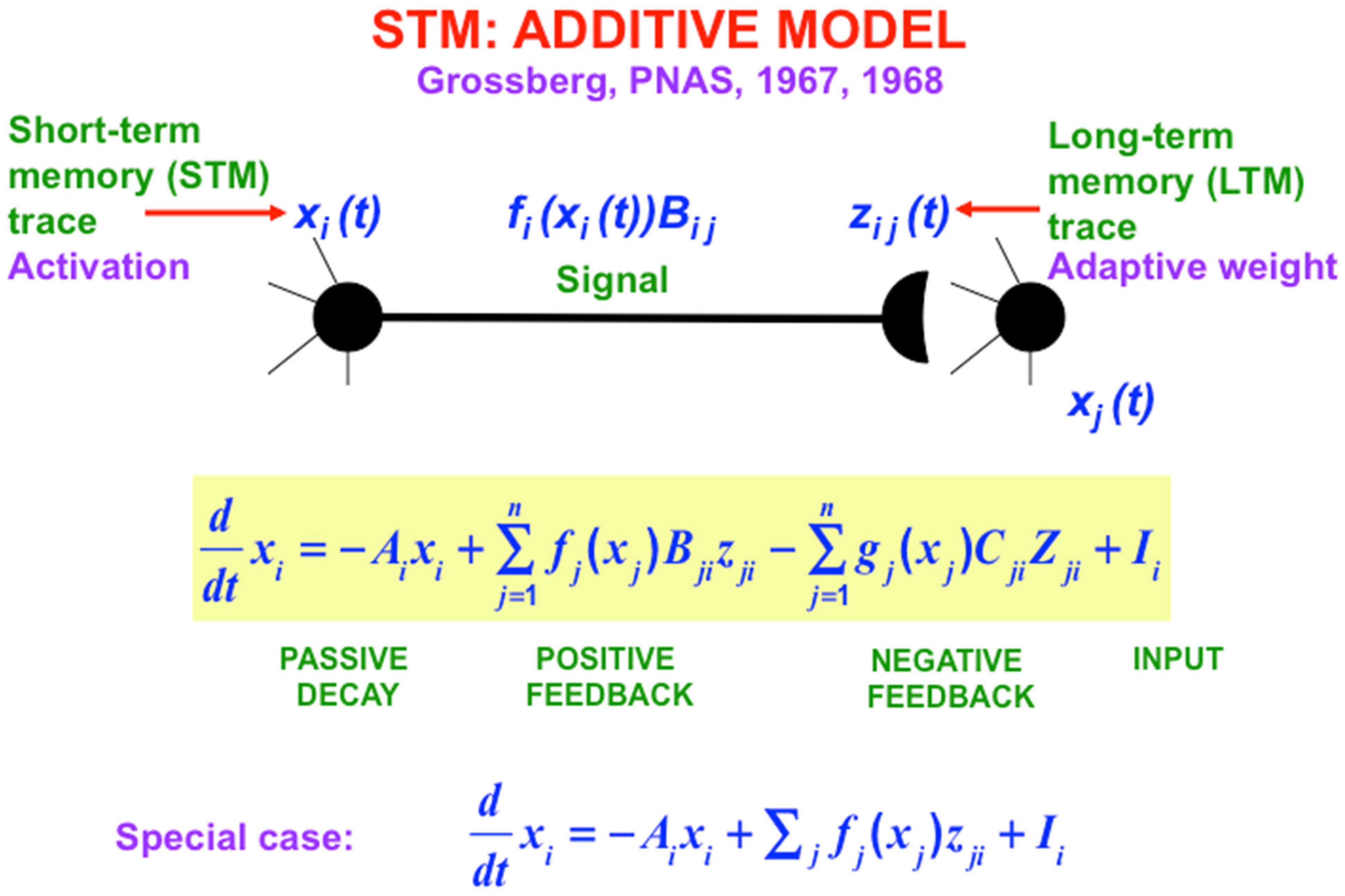 STM: ADDITIVE MODEL
Grossberg, PNAS, 1967, 1968

Short-term memory (STM) trace
Activation

$x_i(t)$

$f_i(x_i(t))B_{ij}$

Signal

$z_{ij}(t)$

Long-term memory (LTM) trace
Adaptive weight

$x_j(t)$

$\frac{d}{dt}x_i = -A_i x_i + \sum_{j=1}^{n} f_j(x_j)B_{ji}z_{ji} - \sum_{j=1}^{n} g_j(x_j)C_{ji}Z_{ji} + I_i$

PASSIVE DECAY
POSITIVE FEEDBACK
NEGATIVE FEEDBACK
INPUT

Special case: $\frac{d}{dt}x_i = -A_i x_i + \sum_j f_j(x_j)z_{ji} + I_i$